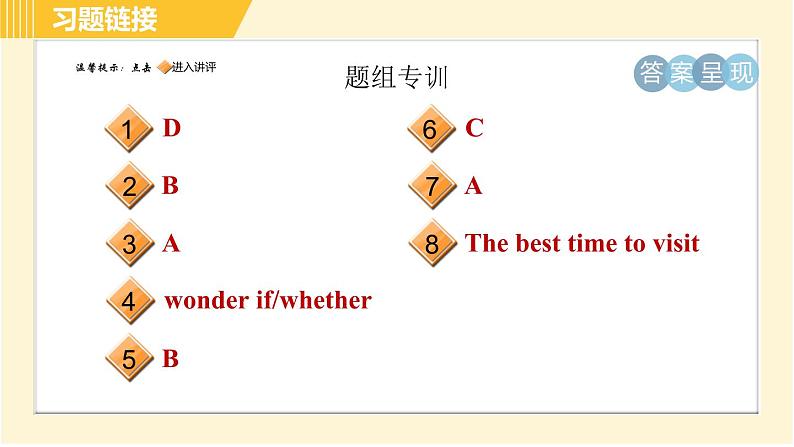 习题链接

温馨提示：点击 进入讲评

题组专训

答案呈现

1 D

2 B

3 A

4 wonder if/whether

5 B

6 C

7 A

8 The best time to visit